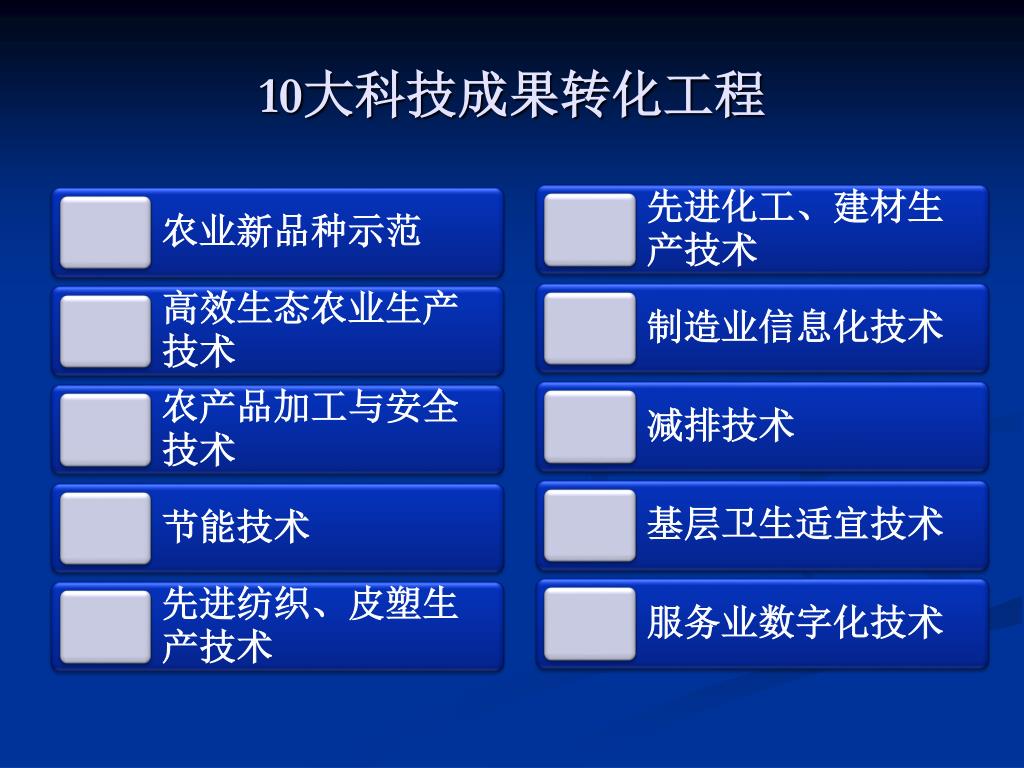 10大科技成果转化工程

农业新品种示范

高效生态农业生产技术

农产品加工与安全技术

节能技术

先进纺织、皮塑生产技术

先进化工、建材生产技术

制造业信息化技术

减排技术

基层卫生适宜技术

服务业数字化技术